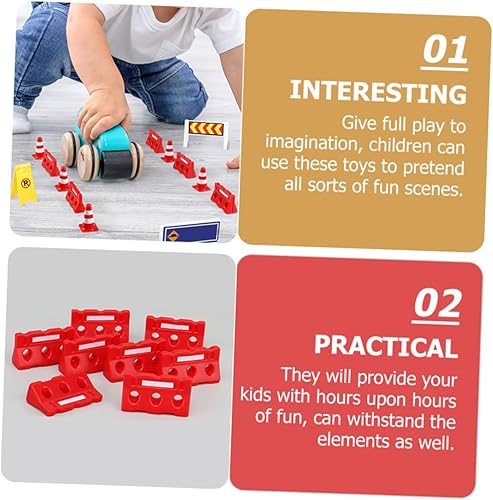 01
INTERESTING
Give full play to imagination, children can use these toys to pretend all sorts of fun scenes.

02
PRACTICAL
They will provide your kids with hours upon hours of fun, can withstand the elements as well.